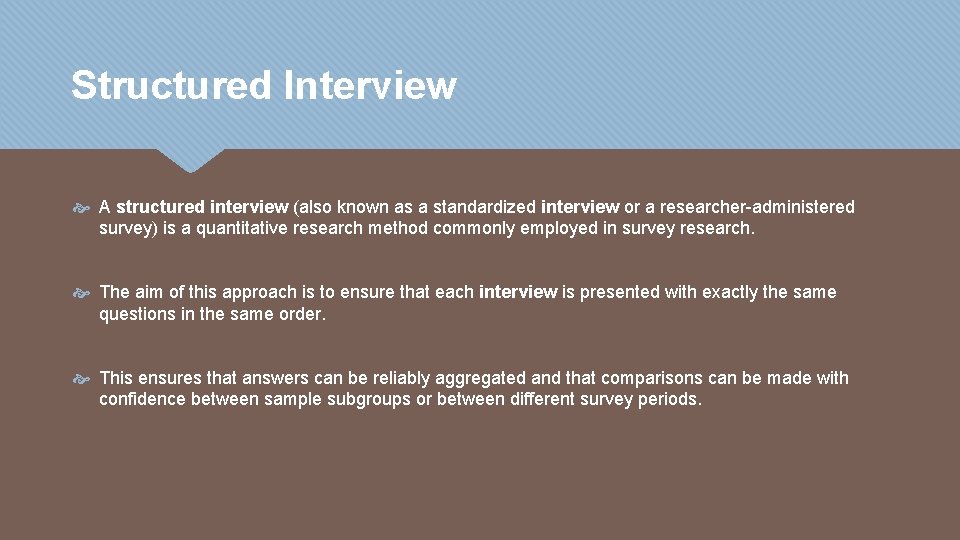 Structured Interview

A structured interview (also known as a standardized interview or a researcher-administered survey) is a quantitative research method commonly employed in survey research.

The aim of this approach is to ensure that each interview is presented with exactly the same questions in the same order.

This ensures that answers can be reliably aggregated and that comparisons can be made with confidence between sample subgroups or between different survey periods.